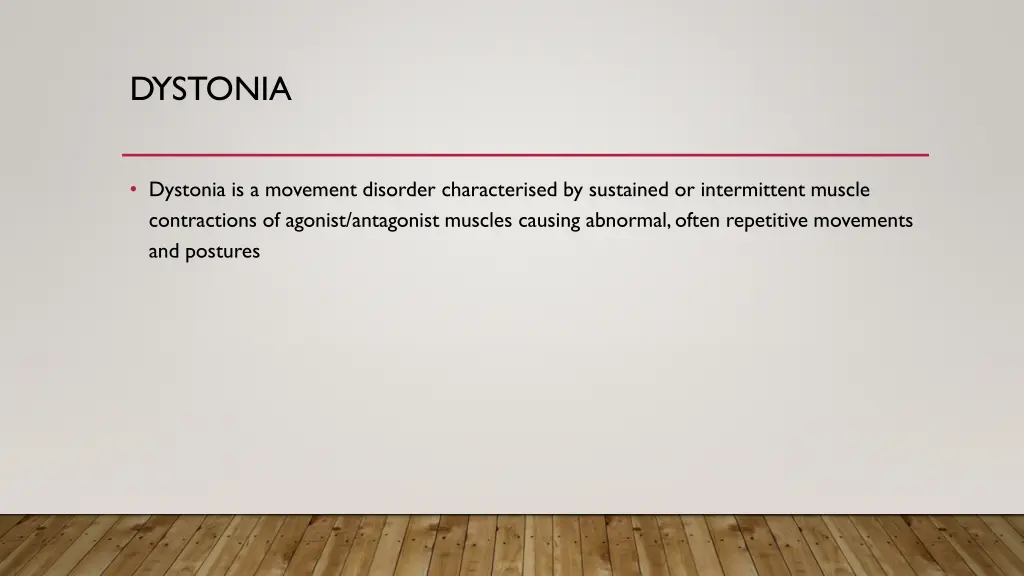 DYSTONIA

• Dystonia is a movement disorder characterised by sustained or intermittent muscle contractions of agonist/antagonist muscles causing abnormal, often repetitive movements and postures